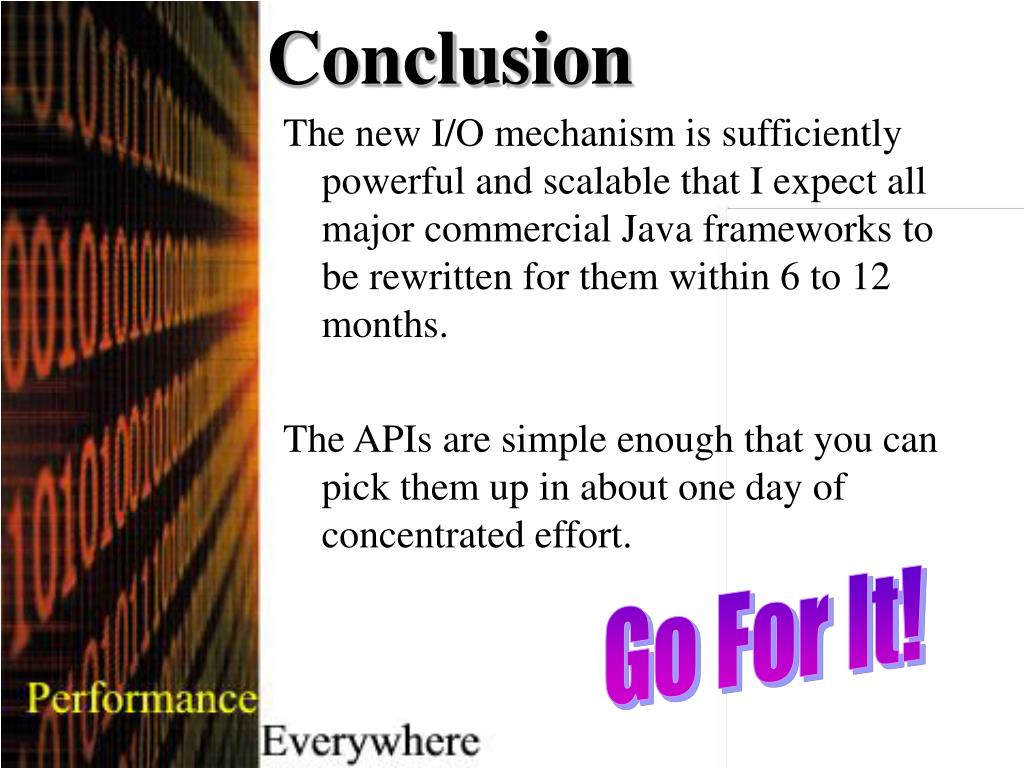 Conclusion

The new I/O mechanism is sufficiently powerful and scalable that I expect all major commercial Java frameworks to be rewritten for them within 6 to 12 months.

The APIs are simple enough that you can pick them up in about one day of concentrated effort.

Go For It!

Performance

Everywhere